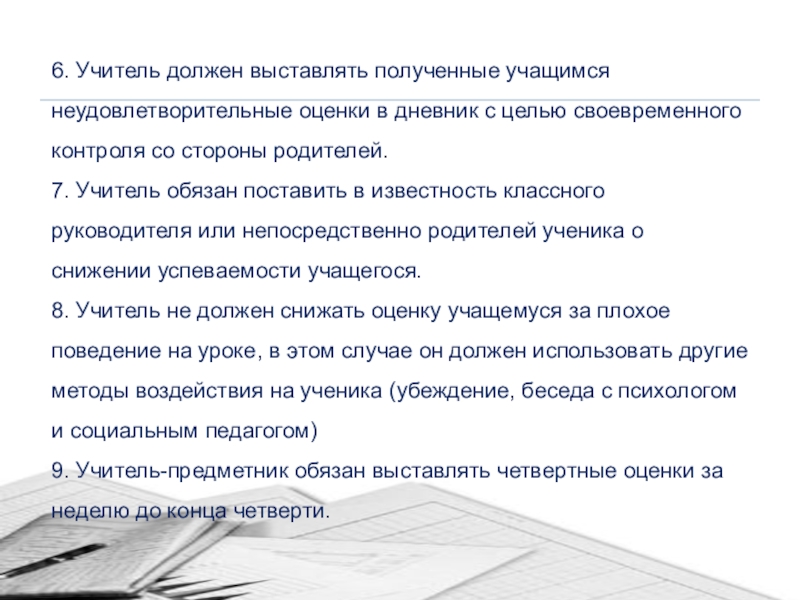 6. Учитель должен выставлять полученные учащимся неудовлетворительные оценки в дневник с целью своевременного контроля со стороны родителей.
7. Учитель обязан поставить в известность классного руководителя или непосредственно родителей ученика о снижении успеваемости учащегося.
8. Учитель не должен снижать оценку учащемуся за плохое поведение на уроке, в этом случае он должен использовать другие методы воздействия на ученика (убеждение, беседа с психологом и социальным педагогом)
9. Учитель-предметник обязан выставлять четвертные оценки за неделю до конца четверти.